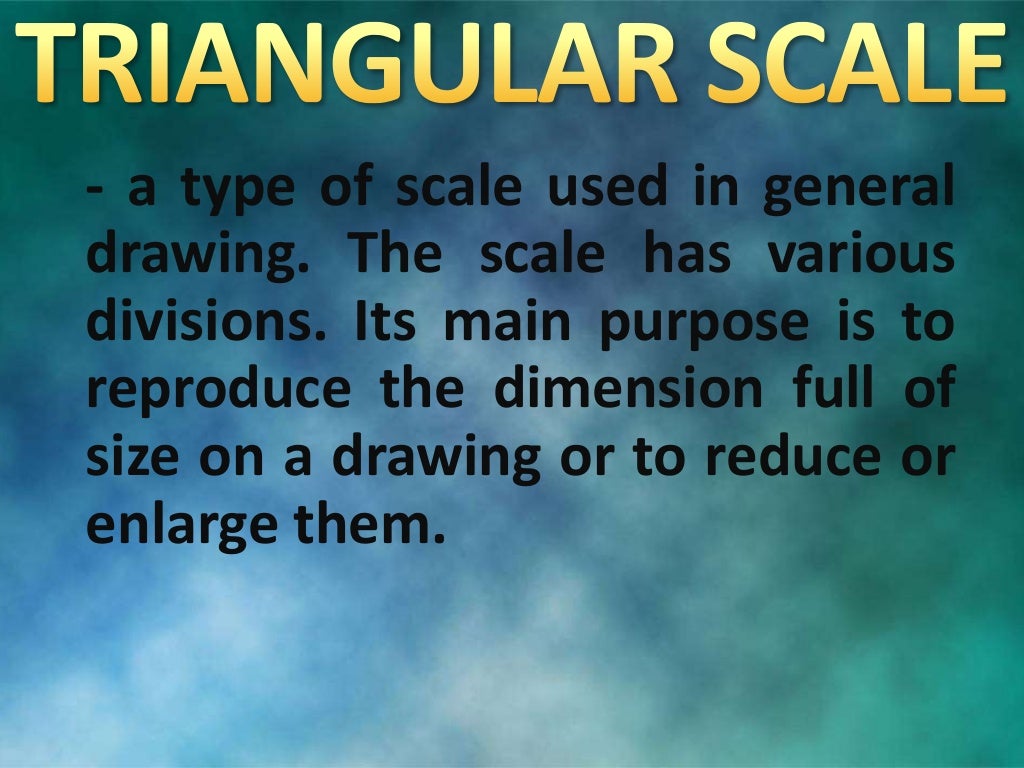 TRIANGULAR SCALE

- a type of scale used in general drawing. The scale has various divisions. Its main purpose is to reproduce the dimension full of size on a drawing or to reduce or enlarge them.